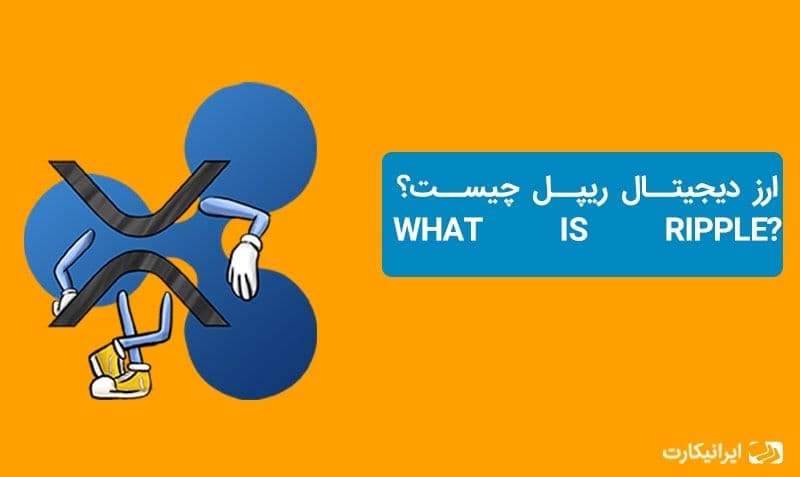 ارز دیجیتال ریپل چیست؟
WHAT IS RIPPLE?

ایرانیکارت